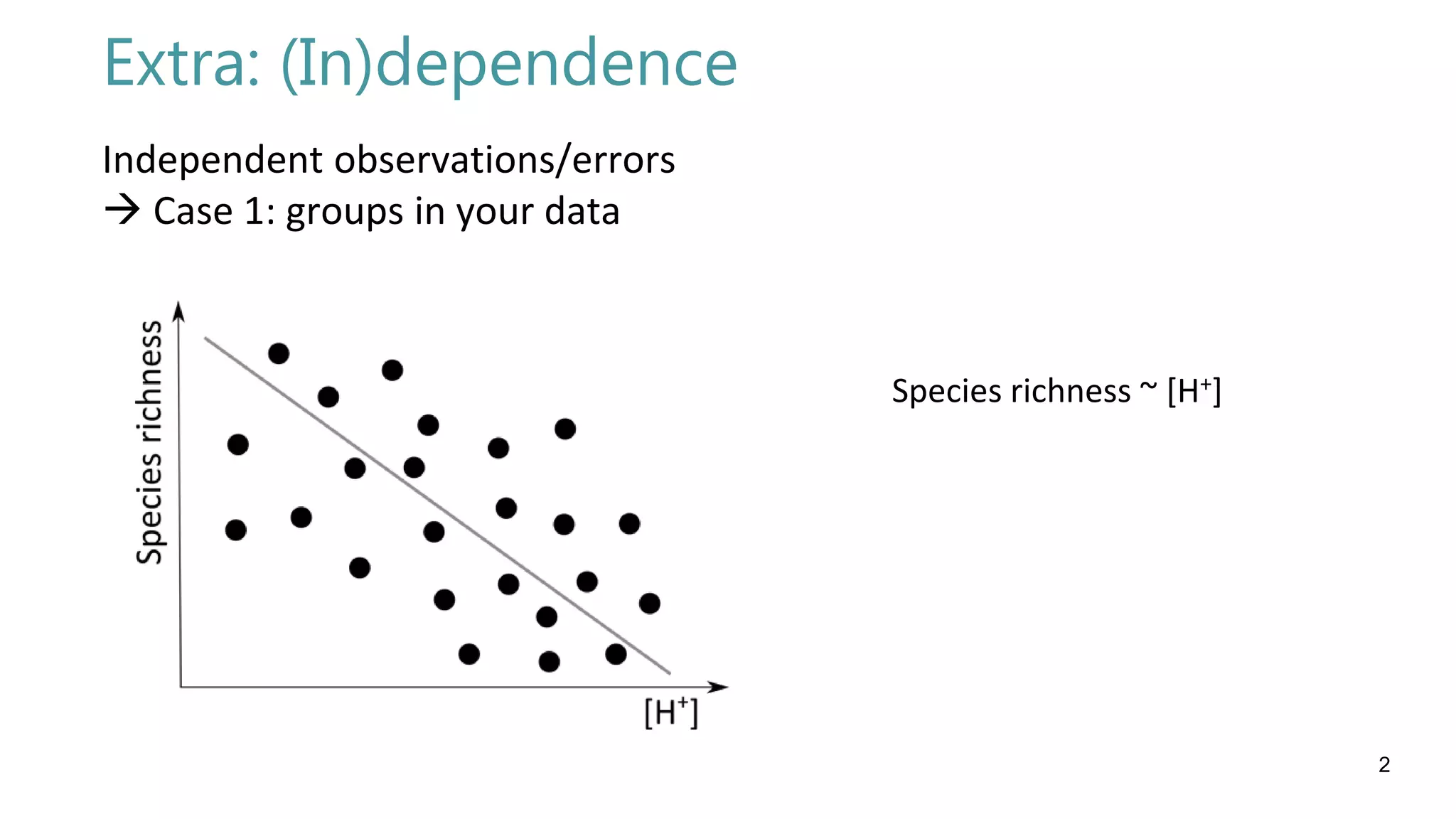 Extra: (In)dependence

Independent observations/errors
→ Case 1: groups in your data

Species richness

$[H^+]$

Species richness ~ $[H^+]$

2